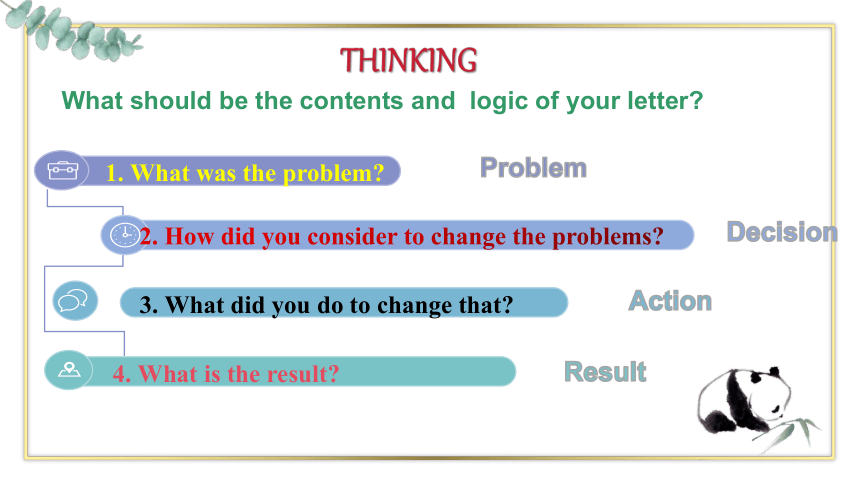 THINKING

What should be the contents and logic of your letter?

1. What was the problem?

Problem

2. How did you consider to change the problems?

Decision

3. What did you do to change that?

Action

4. What is the result?

Result